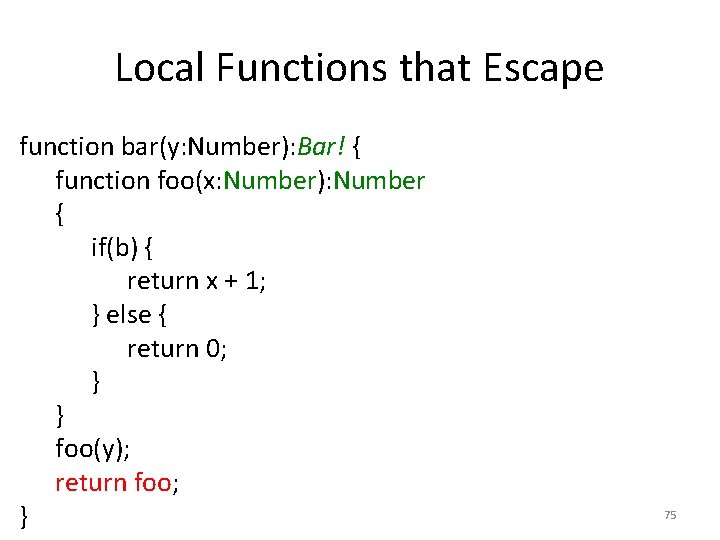 Local Functions that Escape

function bar(y:Number):Bar! {
function foo(x:Number):Number
{
if(b) {
return x + 1;
} else {
return 0;
}
}
foo(y);
return foo;
}

75